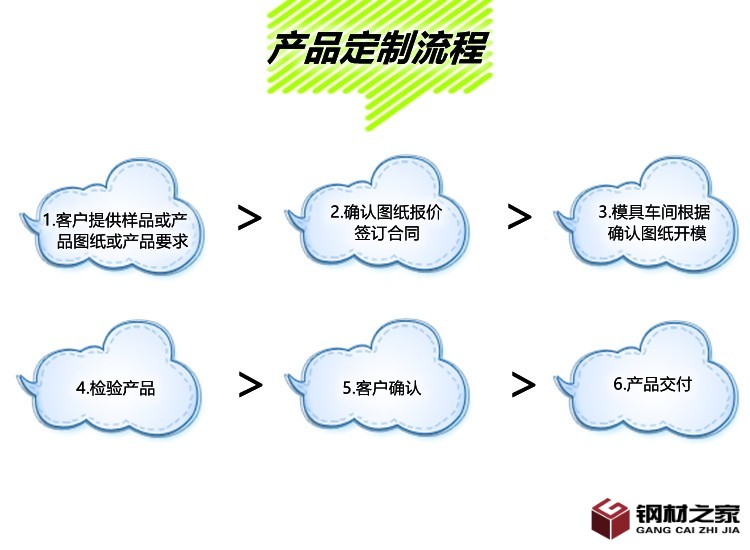 产品定制流程

1.客户提供样品或产品图纸或产品要求

>

2.确认图纸报价签订合同

>

3.模具车间根据确认图纸开模

4.检验产品

>

5.客户确认

>

6.产品交付

钢材之家
GANG CAI ZHI JIA